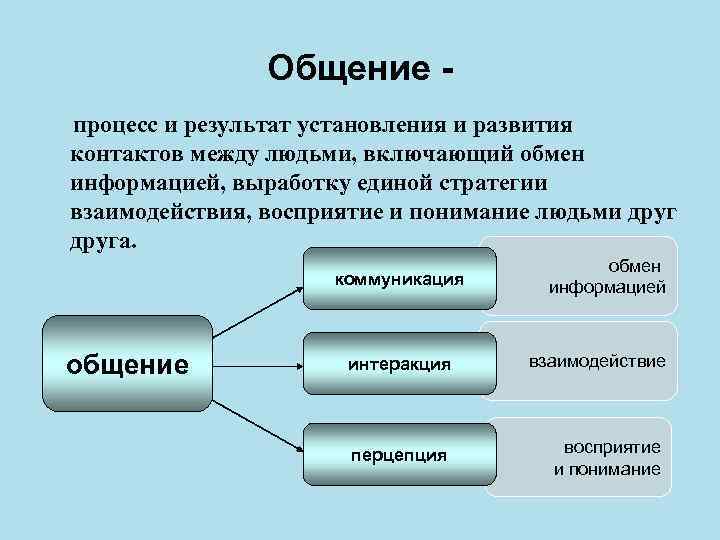 Общение -

процесс и результат установления и развития контактов между людьми, включающий обмен информацией, выработку единой стратегии взаимодействия, восприятие и понимание людьми друг друга.

общение

коммуникация

обмен информацией

интеракция

взаимодействие

перцепция

восприятие и понимание